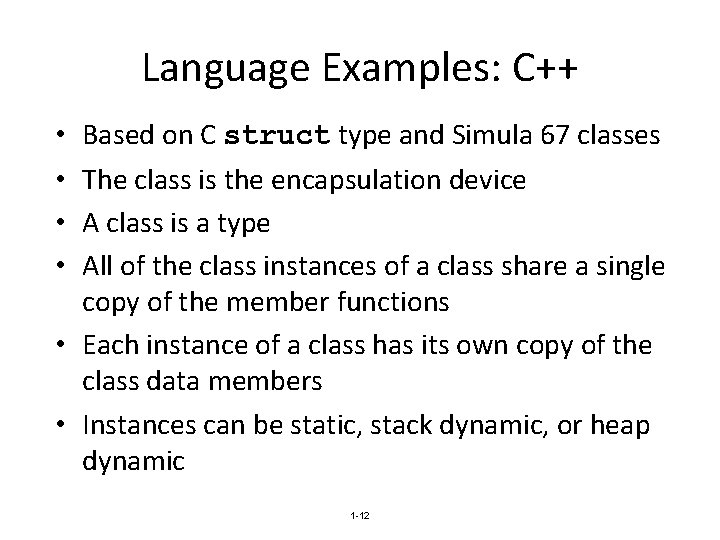 Language Examples: C++

• Based on C struct type and Simula 67 classes

• The class is the encapsulation device

• A class is a type

• All of the class instances of a class share a single copy of the member functions

• Each instance of a class has its own copy of the class data members

• Instances can be static, stack dynamic, or heap dynamic

1-12